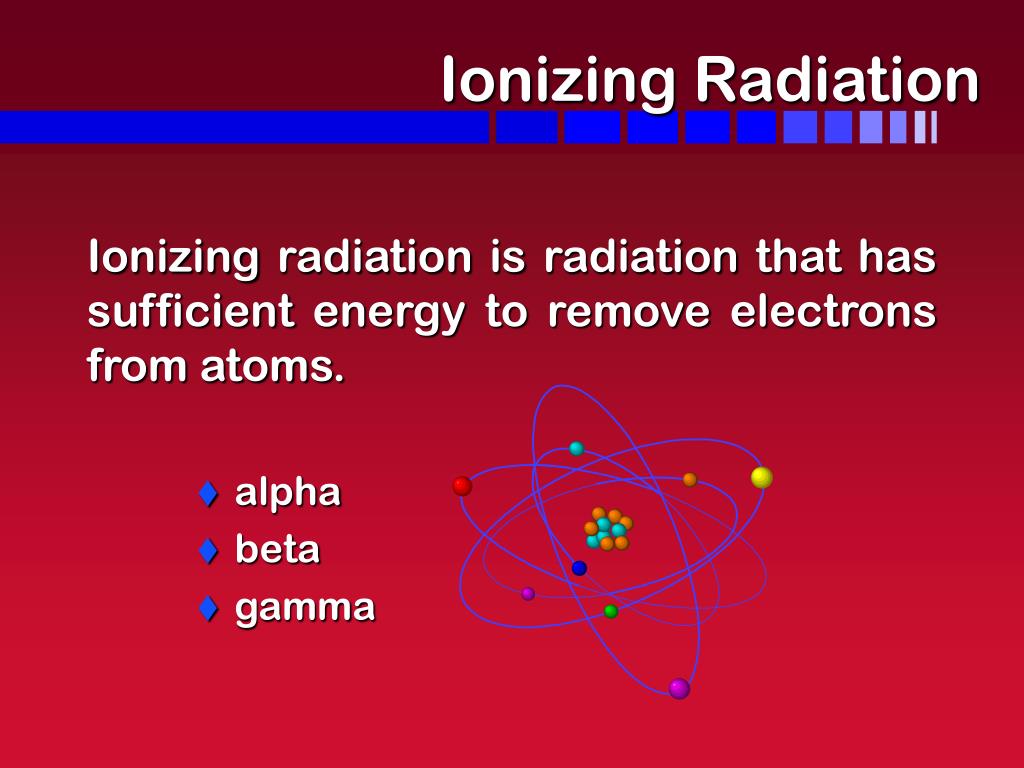 Ionizing Radiation

Ionizing radiation is radiation that has sufficient energy to remove electrons from atoms.

♦ alpha
♦ beta
♦ gamma